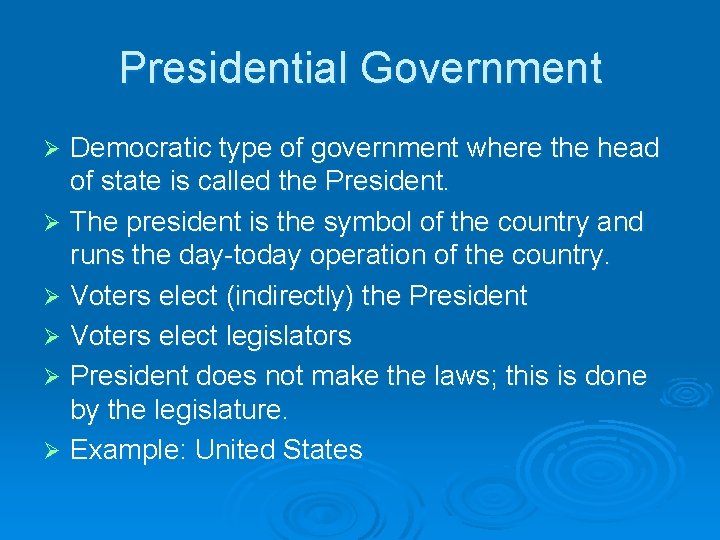 Presidential Government

➢ Democratic type of government where the head of state is called the President.
➢ The president is the symbol of the country and runs the day-today operation of the country.
➢ Voters elect (indirectly) the President
➢ Voters elect legislators
➢ President does not make the laws; this is done by the legislature.
➢ Example: United States